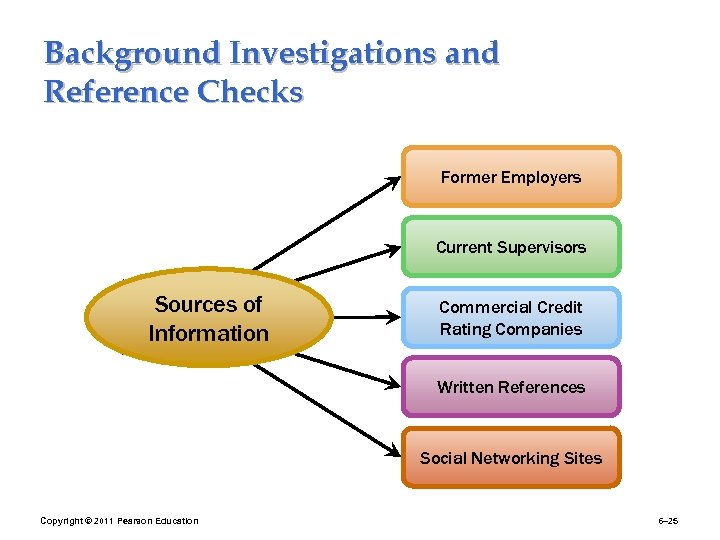 Background Investigations and Reference Checks

Sources of Information

Former Employers

Current Supervisors

Commercial Credit Rating Companies

Written References

Social Networking Sites

Copyright © 2011 Pearson Education

6–25